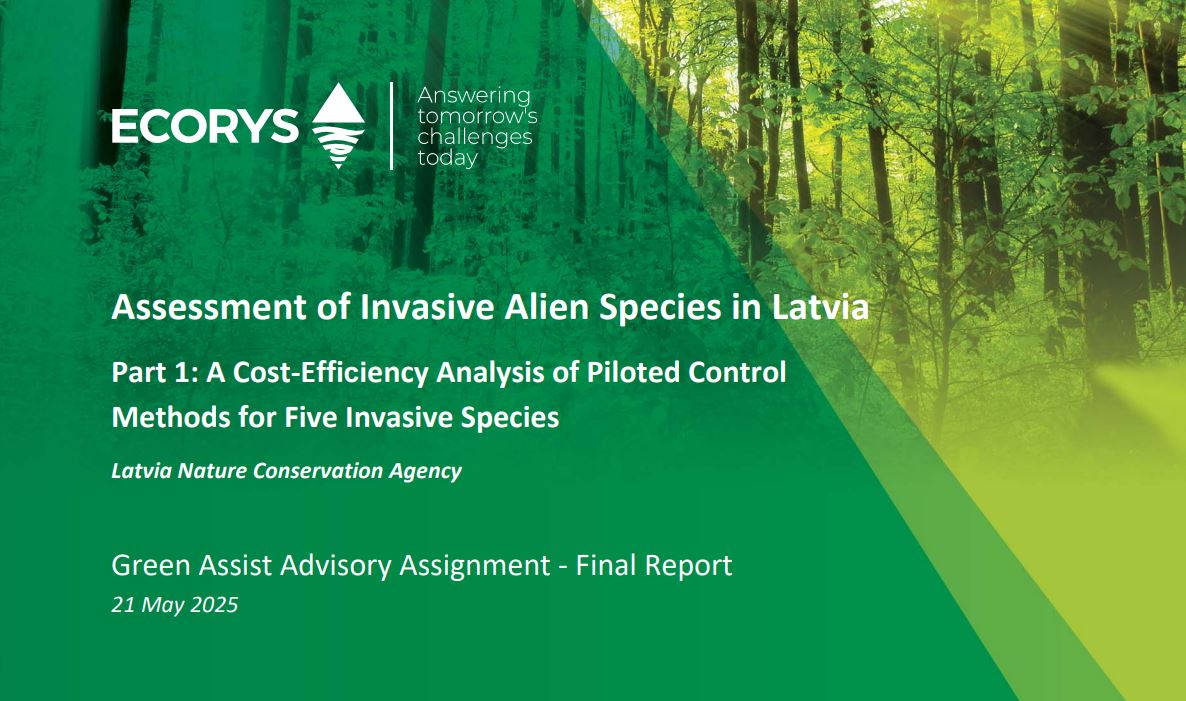 ECORYS

Answering tomorrow's challenges today

Assessment of Invasive Alien Species in Latvia

Part 1: A Cost-Efficiency Analysis of Piloted Control Methods for Five Invasive Species

Latvia Nature Conservation Agency

Green Assist Advisory Assignment - Final Report

21 May 2025